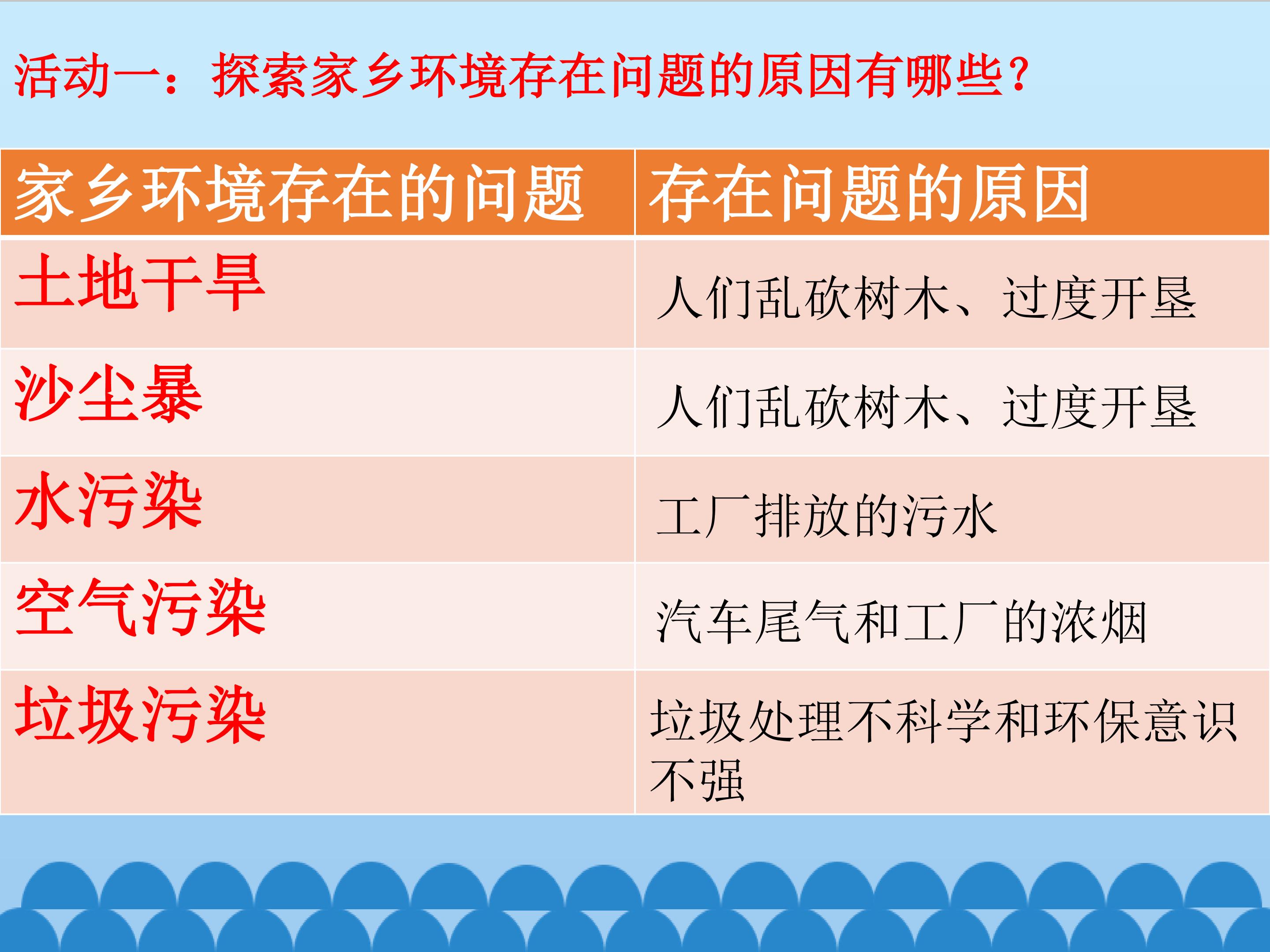 活动一：探索家乡环境存在问题的原因有哪些？

| 家乡环境存在的问题 | 存在问题的原因 |
|---|---|
| 土地干旱 | 人们乱砍树木、过度开垦 |
| 沙尘暴 | 人们乱砍树木、过度开垦 |
| 水污染 | 工厂排放的污水 |
| 空气污染 | 汽车尾气和工厂的浓烟 |
| 垃圾污染 | 垃圾处理不科学和环保意识不强 |